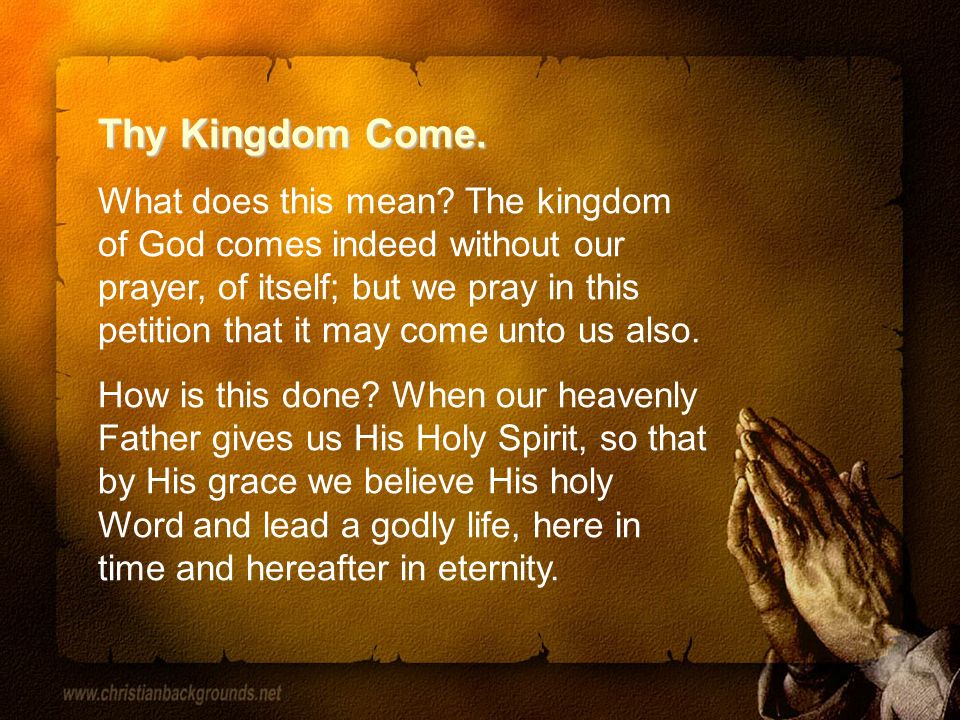 Thy Kingdom Come.

What does this mean? The kingdom of God comes indeed without our prayer, of itself; but we pray in this petition that it may come unto us also.

How is this done? When our heavenly Father gives us His Holy Spirit, so that by His grace we believe His holy Word and lead a godly life, here in time and hereafter in eternity.

www.christianbackgrounds.net